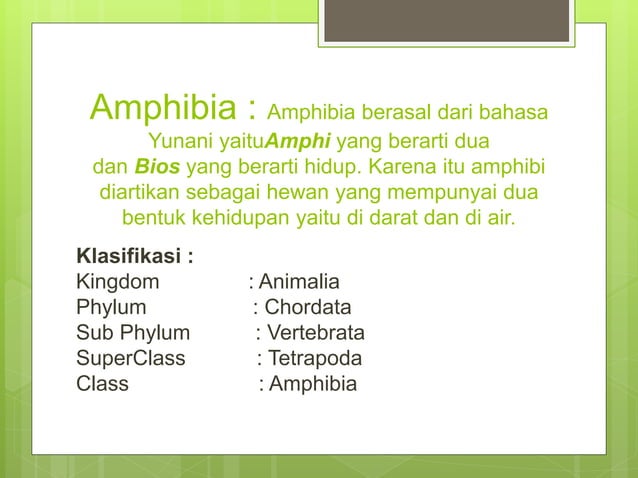 Amphibia : Amphibia berasal dari bahasa Yunani yaituAmphi yang berarti dua dan Bios yang berarti hidup. Karena itu amphibi diartikan sebagai hewan yang mempunyai dua bentuk kehidupan yaitu di darat dan di air.

Klasifikasi :
Kingdom : Animalia
Phylum : Chordata
Sub Phylum : Vertebrata
SuperClass : Tetrapoda
Class : Amphibia